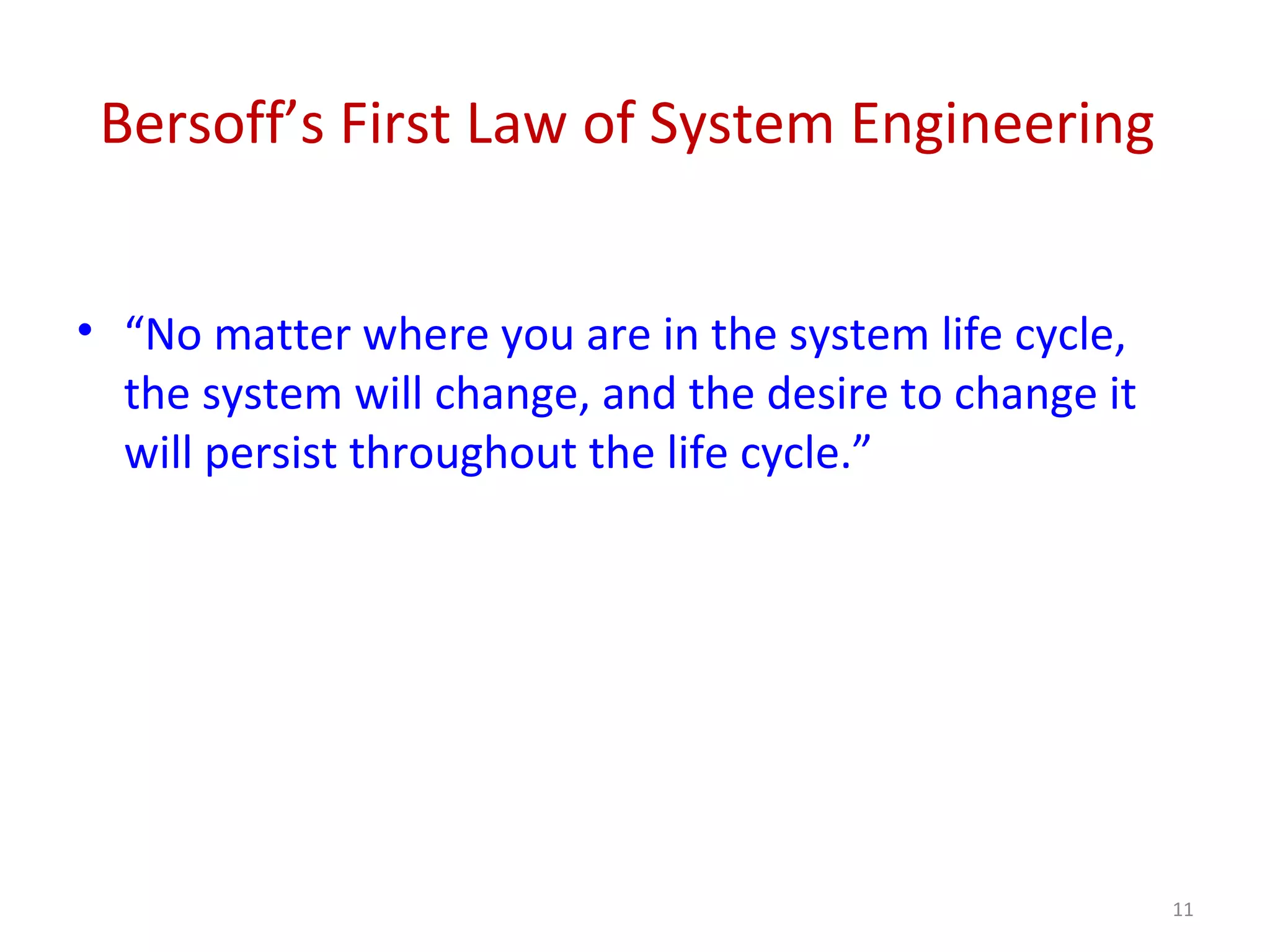 Bersoff’s First Law of System Engineering

• “No matter where you are in the system life cycle, the system will change, and the desire to change it will persist throughout the life cycle.”

11